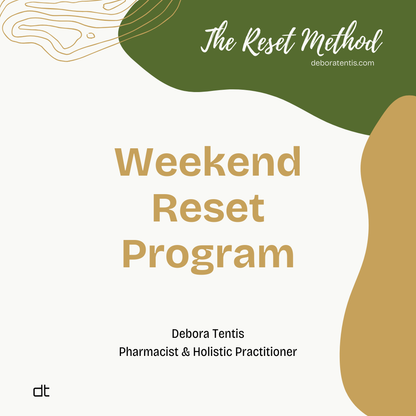 The Reset Method
deboratentis.com

Weekend Reset Program

Debora Tentis
Pharmacist & Holistic Practitioner

dt